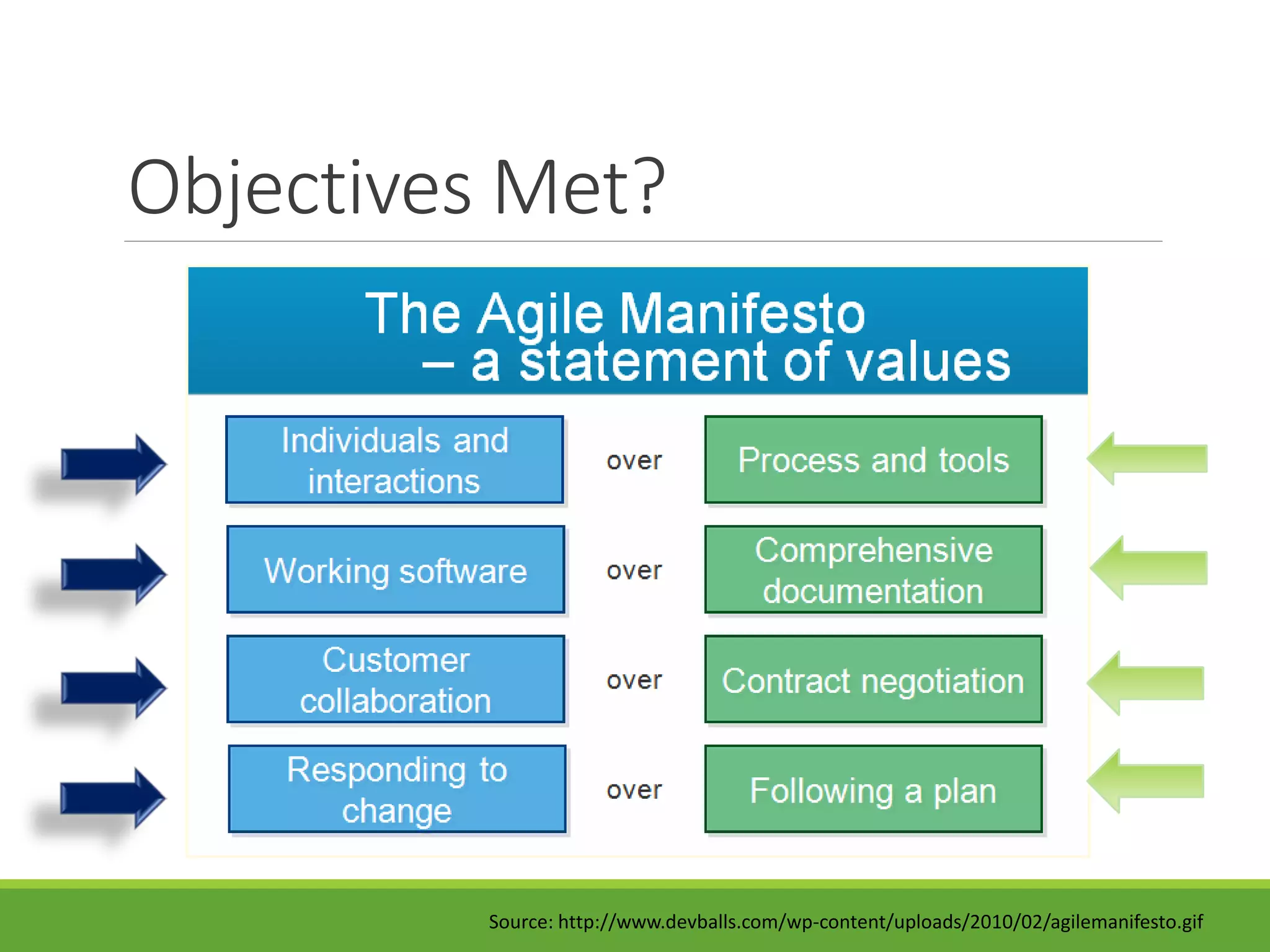 Objectives Met?

The Agile Manifesto
– a statement of values

Individuals and interactions over Process and tools

Working software over Comprehensive documentation

Customer collaboration over Contract negotiation

Responding to change over Following a plan

Source: http://www.devballs.com/wp-content/uploads/2010/02/agilemanifesto.gif